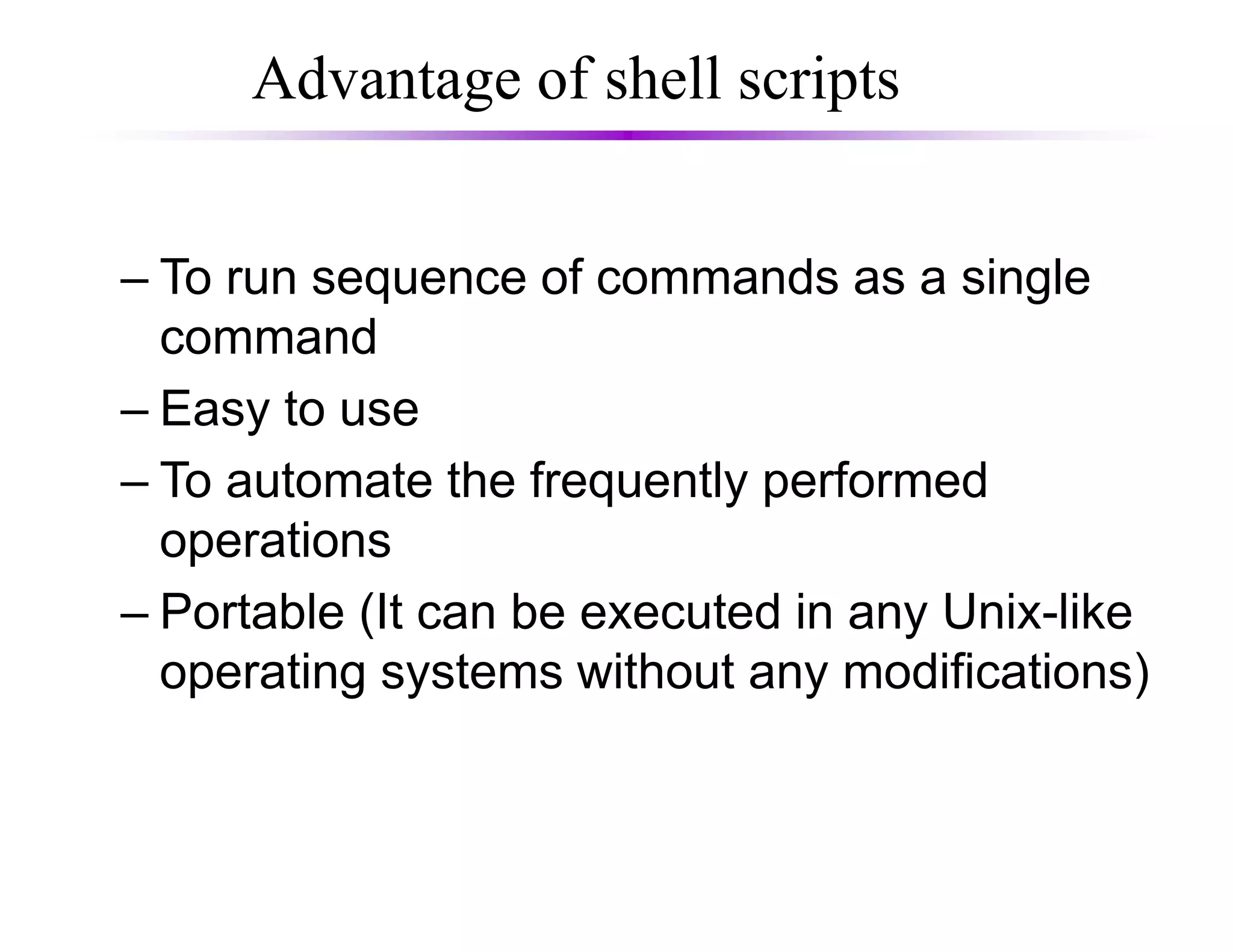 Advantage of shell scripts

– To run sequence of commands as a single command

– Easy to use

– To automate the frequently performed operations

– Portable (It can be executed in any Unix-like operating systems without any modifications)